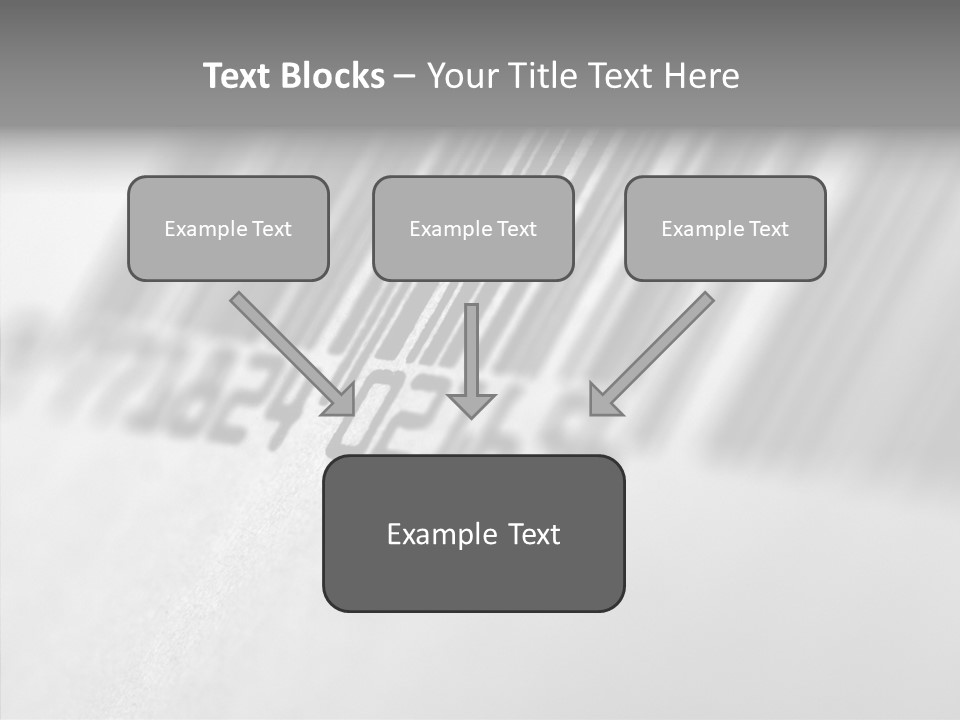 Text Blocks – Your Title Text Here

Example Text

Example Text

Example Text

Example Text